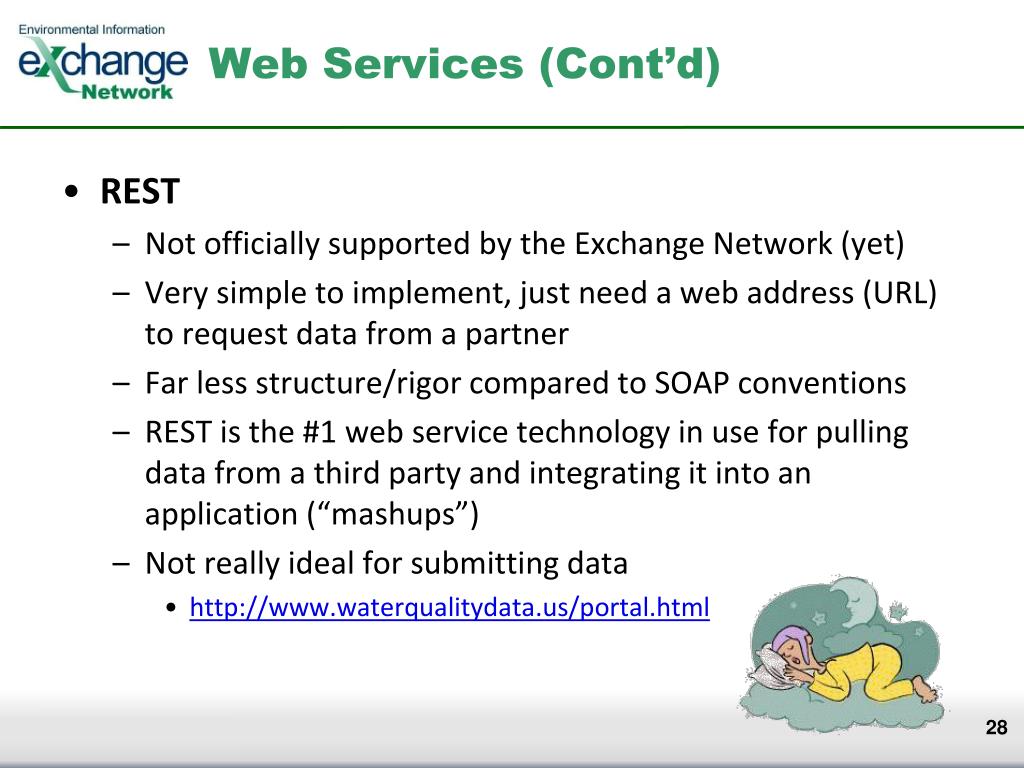 Environmental Information
eXchange
Network

Web Services (Cont'd)

• REST
– Not officially supported by the Exchange Network (yet)
– Very simple to implement, just need a web address (URL) to request data from a partner
– Far less structure/rigor compared to SOAP conventions
– REST is the #1 web service technology in use for pulling data from a third party and integrating it into an application ("mashups")
– Not really ideal for submitting data
• http://www.waterqualitydata.us/portal.html

28